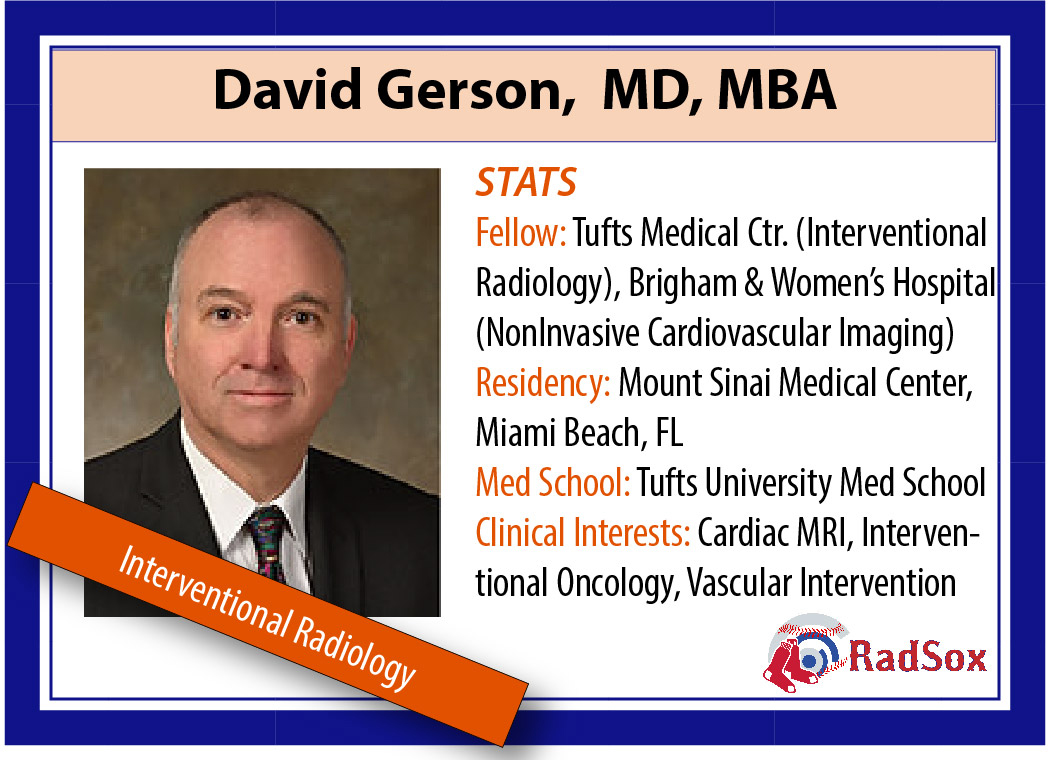 David Gerson, MD, MBA

STATS
Fellow: Tufts Medical Ctr. (Interventional Radiology), Brigham & Women's Hospital (NonInvasive Cardiovascular Imaging)
Residency: Mount Sinai Medical Center, Miami Beach, FL
Med School: Tufts University Med School
Clinical Interests: Cardiac MRI, Interventional Oncology, Vascular Intervention

Interventional Radiology

RadSox